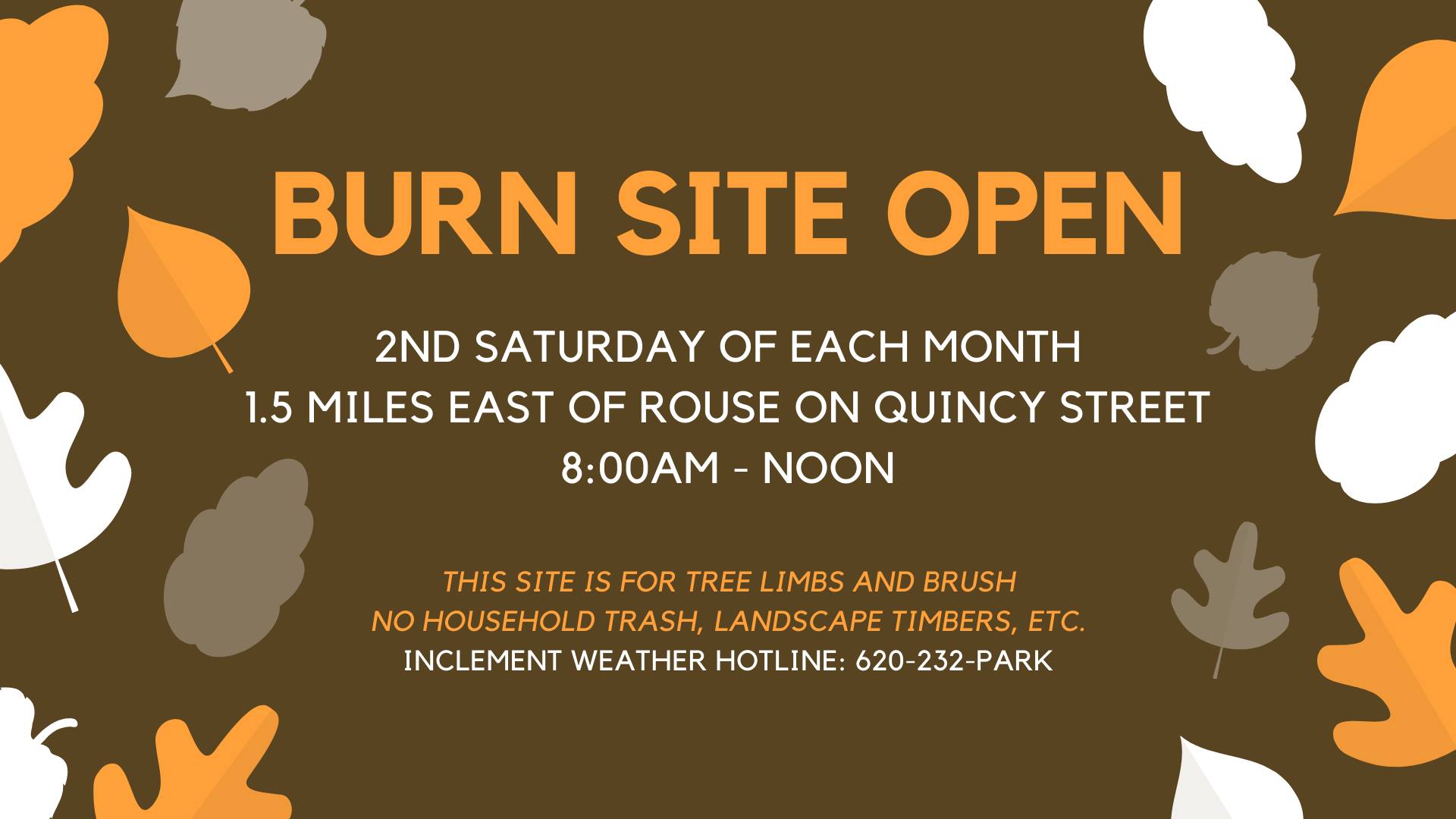 BURN SITE OPEN

2ND SATURDAY OF EACH MONTH
1.5 MILES EAST OF ROUSE ON QUINCY STREET
8:00AM - NOON

THIS SITE IS FOR TREE LIMBS AND BRUSH
NO HOUSEHOLD TRASH, LANDSCAPE TIMBERS, ETC.
INCLEMENT WEATHER HOTLINE: 620-232-PARK